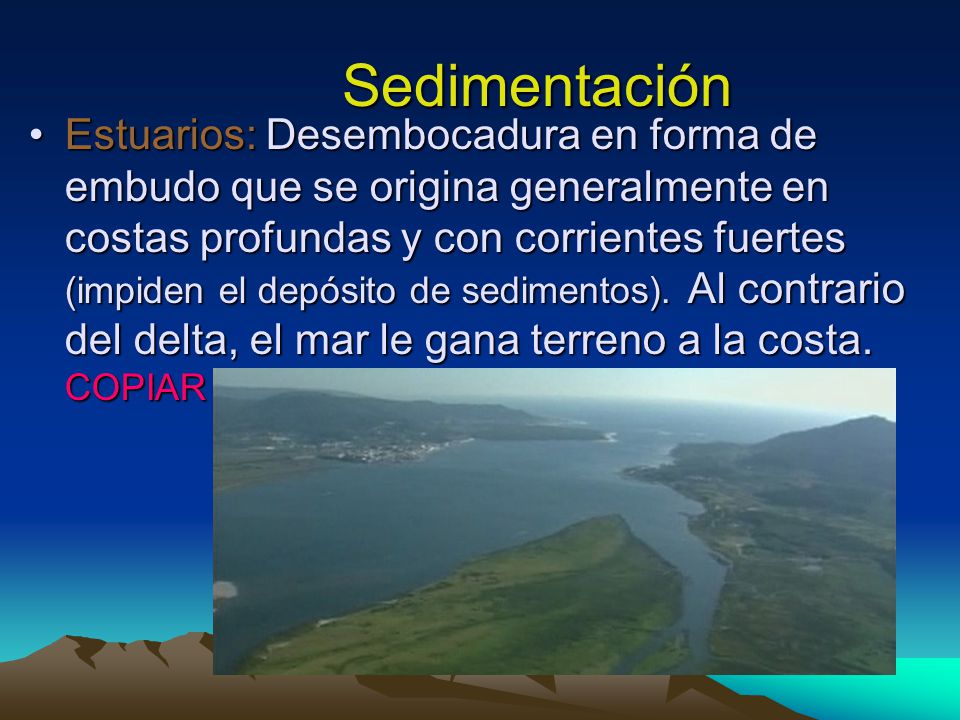 Sedimentación

• Estuarios: Desembocadura en forma de embudo que se origina generalmente en costas profundas y con corrientes fuertes (impiden el depósito de sedimentos). Al contrario del delta, el mar le gana terreno a la costa. COPIAR